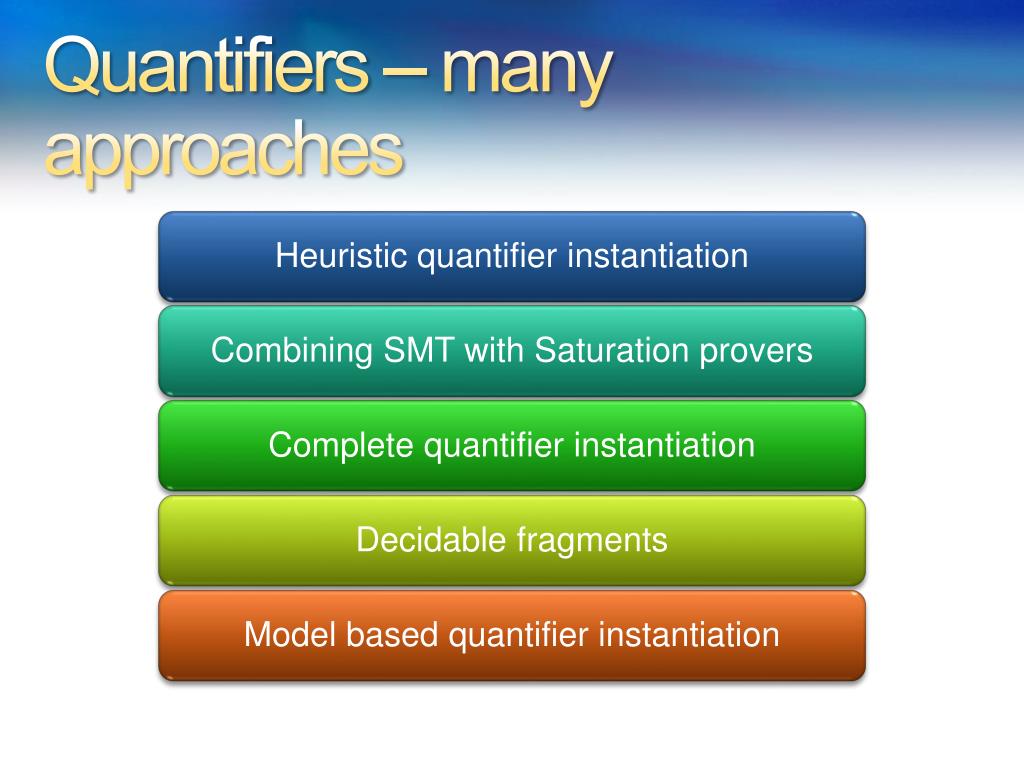 Quantifiers – many approaches

Heuristic quantifier instantiation

Combining SMT with Saturation provers

Complete quantifier instantiation

Decidable fragments

Model based quantifier instantiation